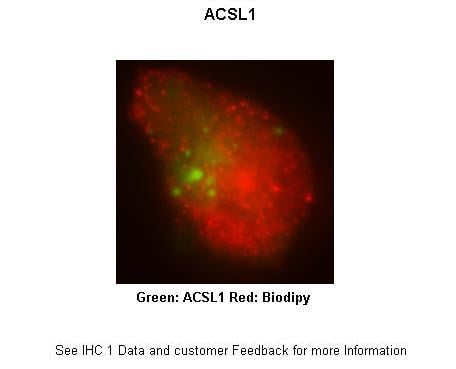 ACSL1

Green: ACSL1 Red: Biodipy

See IHC 1 Data and customer Feedback for more Information